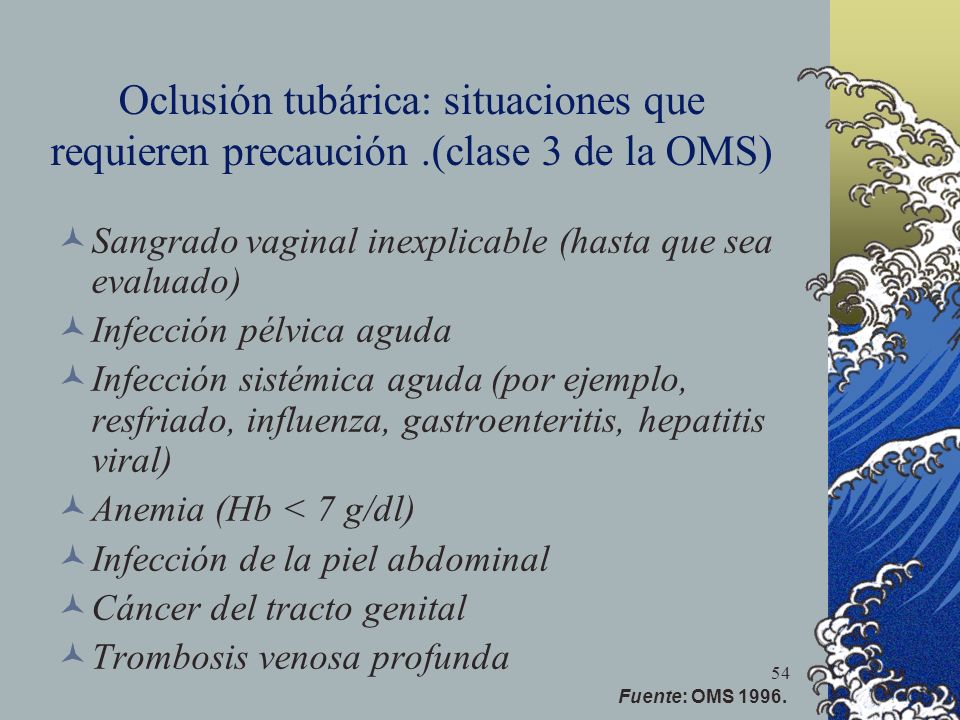 Oclusión tubárica: situaciones que requieren precaución .(clase 3 de la OMS)

Sangrado vaginal inexplicable (hasta que sea evaluado)

Infección pélvica aguda

Infección sistémica aguda (por ejemplo, resfriado, influenza, gastroenteritis, hepatitis viral)

Anemia (Hb < 7 g/dl)

Infección de la piel abdominal

Cáncer del tracto genital

Trombosis venosa profunda

54

Fuente: OMS 1996.